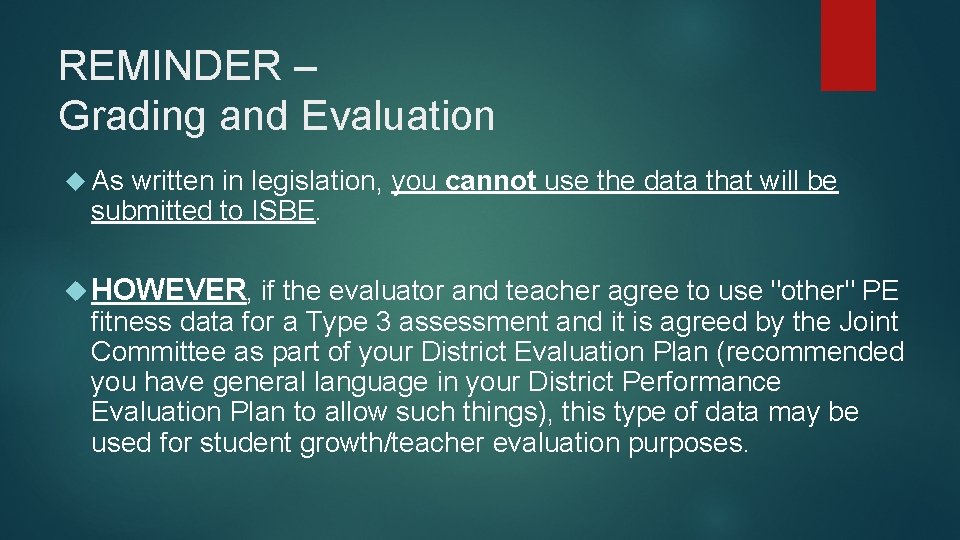 REMINDER –
Grading and Evaluation

As written in legislation, you cannot use the data that will be submitted to ISBE.

HOWEVER, if the evaluator and teacher agree to use "other" PE fitness data for a Type 3 assessment and it is agreed by the Joint Committee as part of your District Evaluation Plan (recommended you have general language in your District Performance Evaluation Plan to allow such things), this type of data may be used for student growth/teacher evaluation purposes.